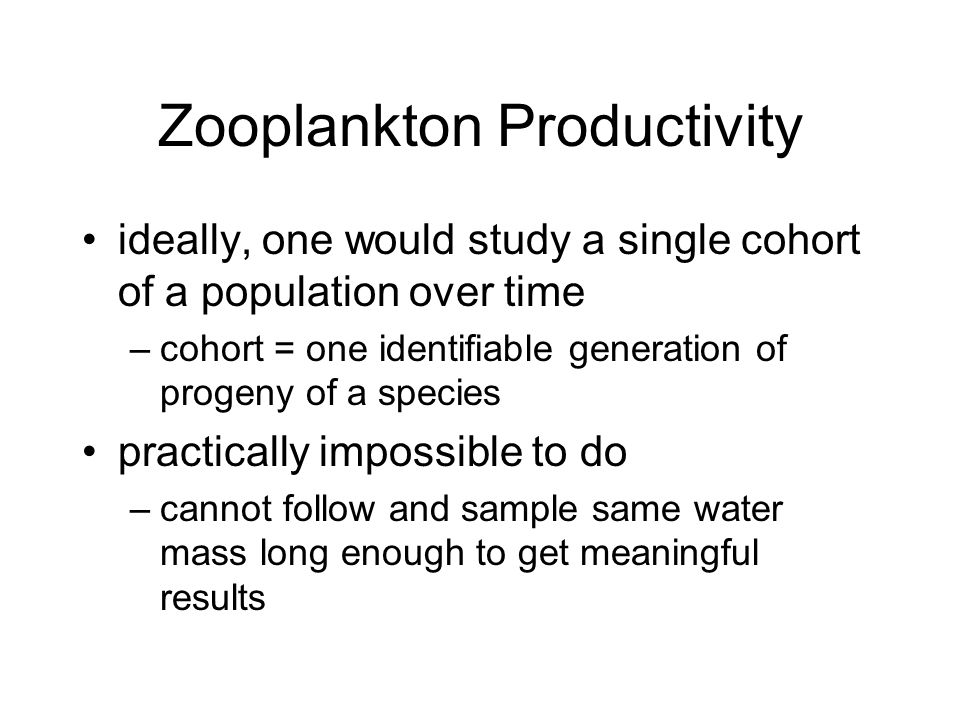 Zooplankton Productivity

• ideally, one would study a single cohort of a population over time
– cohort = one identifiable generation of progeny of a species

• practically impossible to do
– cannot follow and sample same water mass long enough to get meaningful results